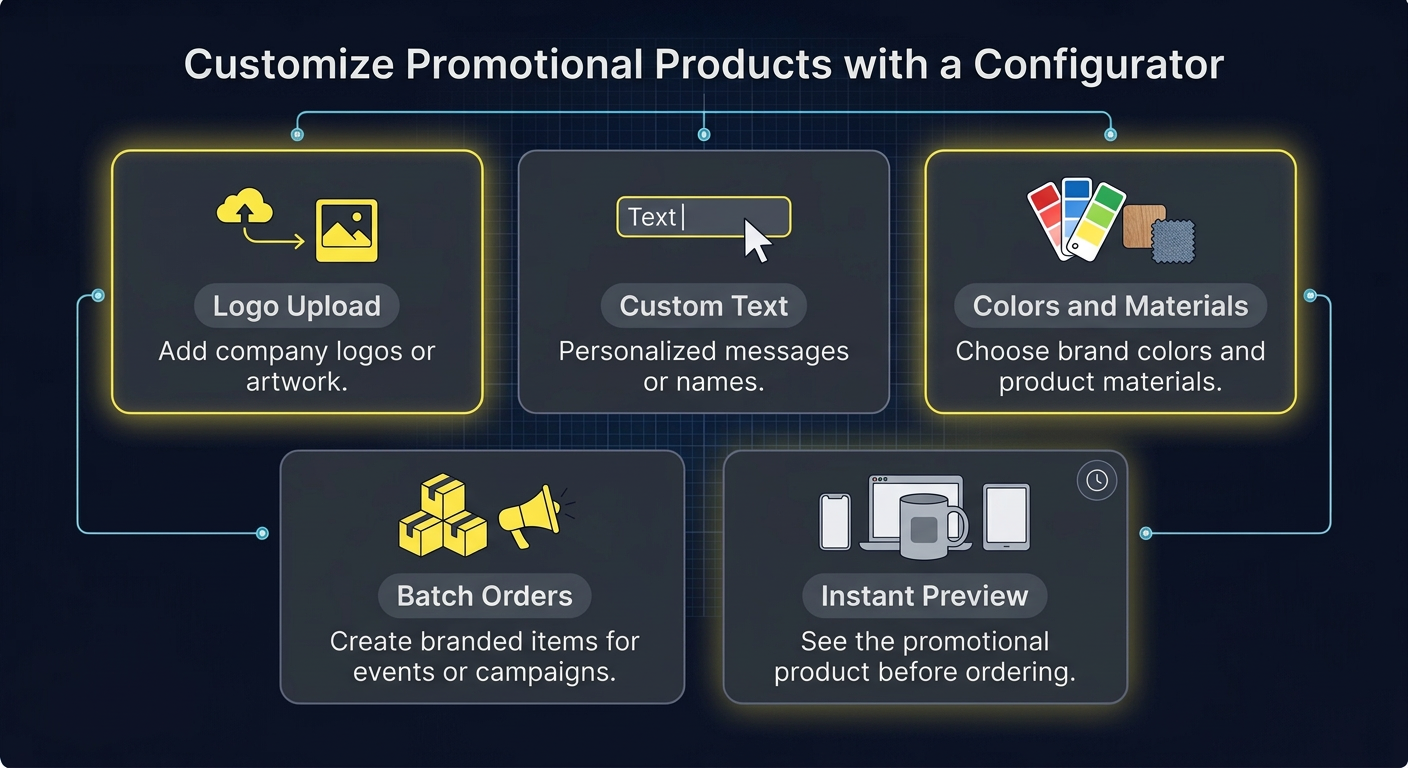 Customize Promotional Products with a Configurator

Logo Upload
Add company logos or artwork.

Text

Custom Text
Personalized messages or names.

Colors and Materials
Choose brand colors and product materials.

Batch Orders
Create branded items for events or campaigns.

Instant Preview
See the promotional product before ordering.